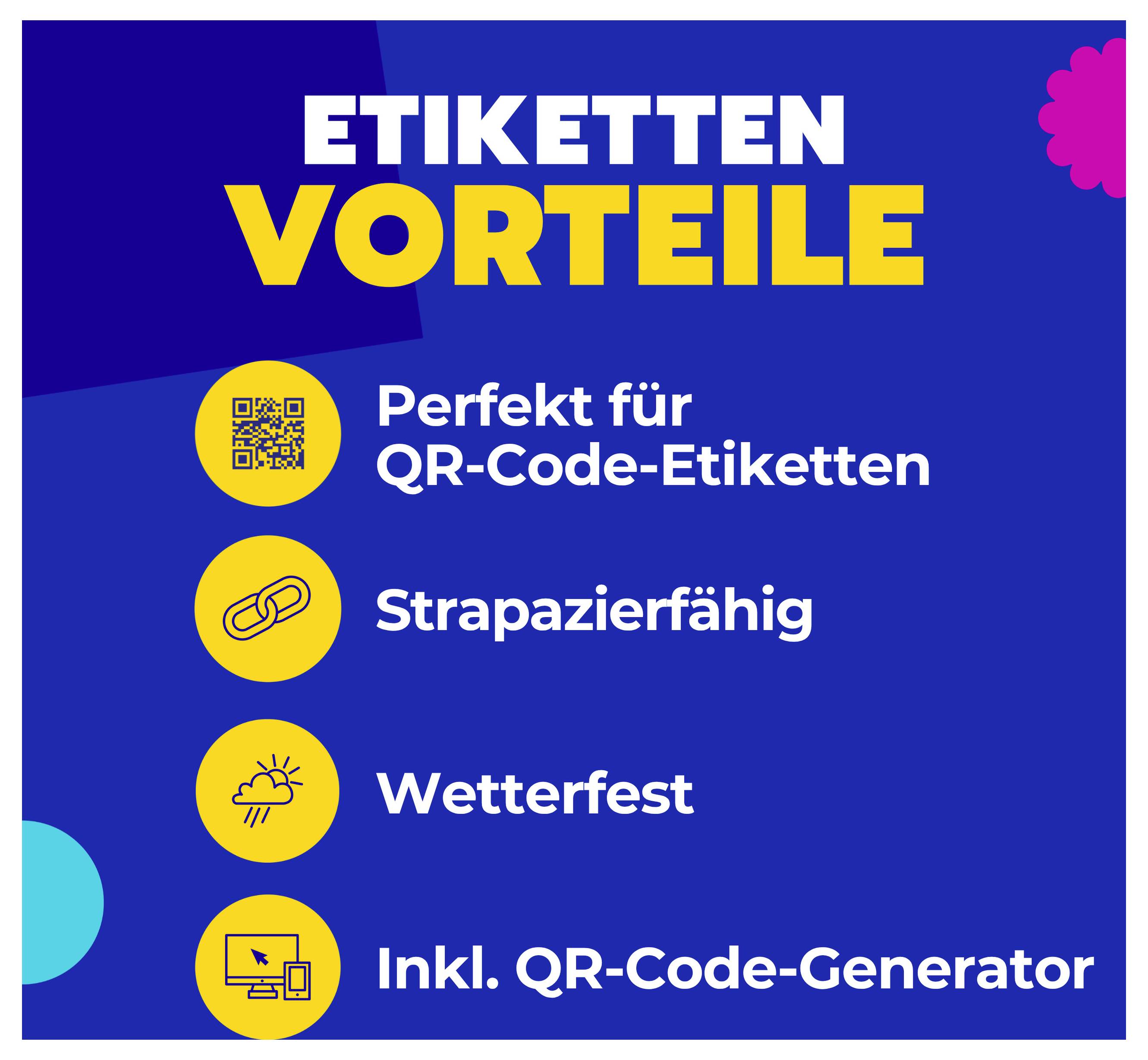 ETIKETTEN
VORTEILE

Perfekt für QR-Code-Etiketten

Strapazierfähig

Wetterfest

Inkl. QR-Code-Generator